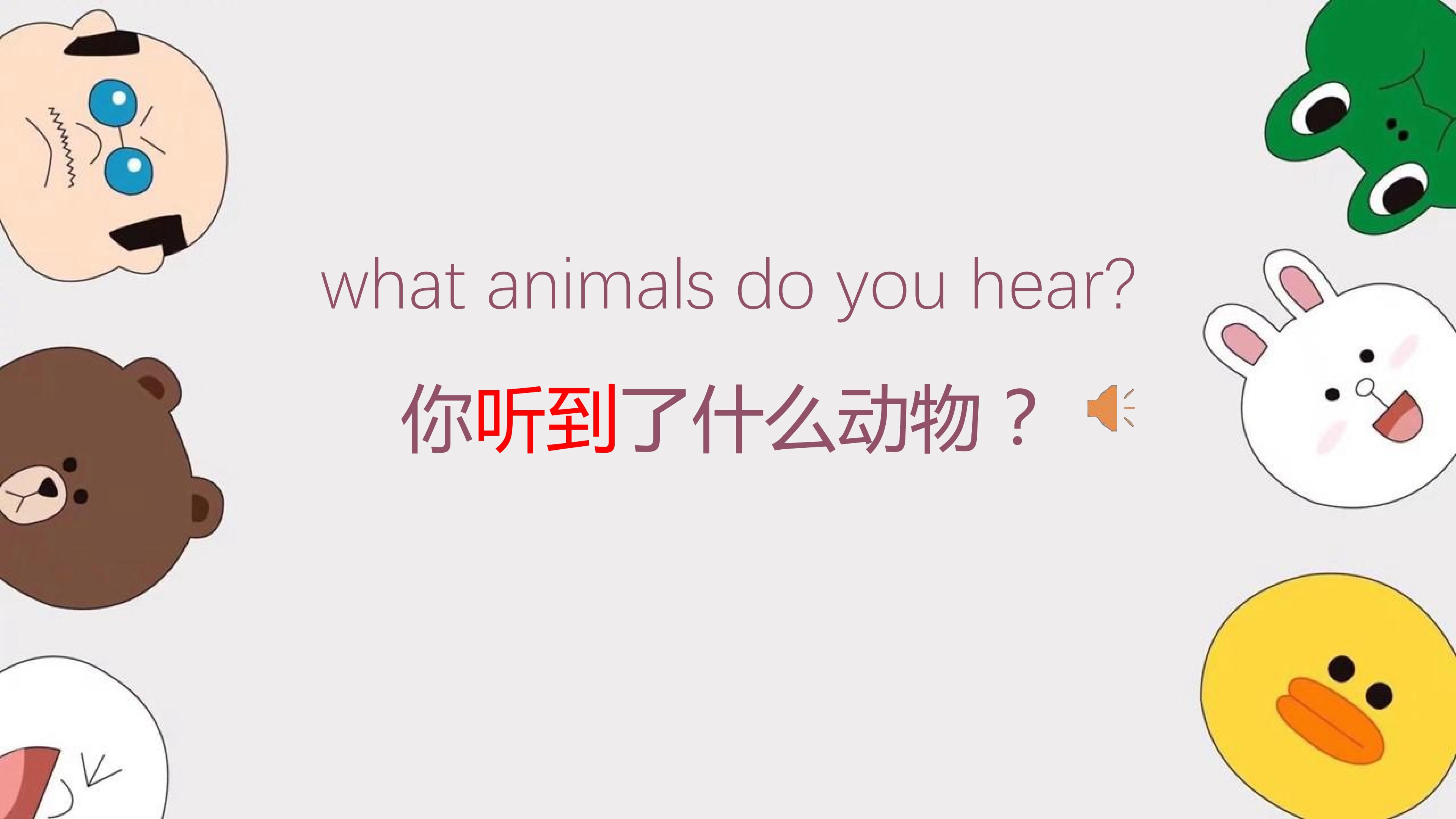 what animals do you hear?

你听到了什么动物？